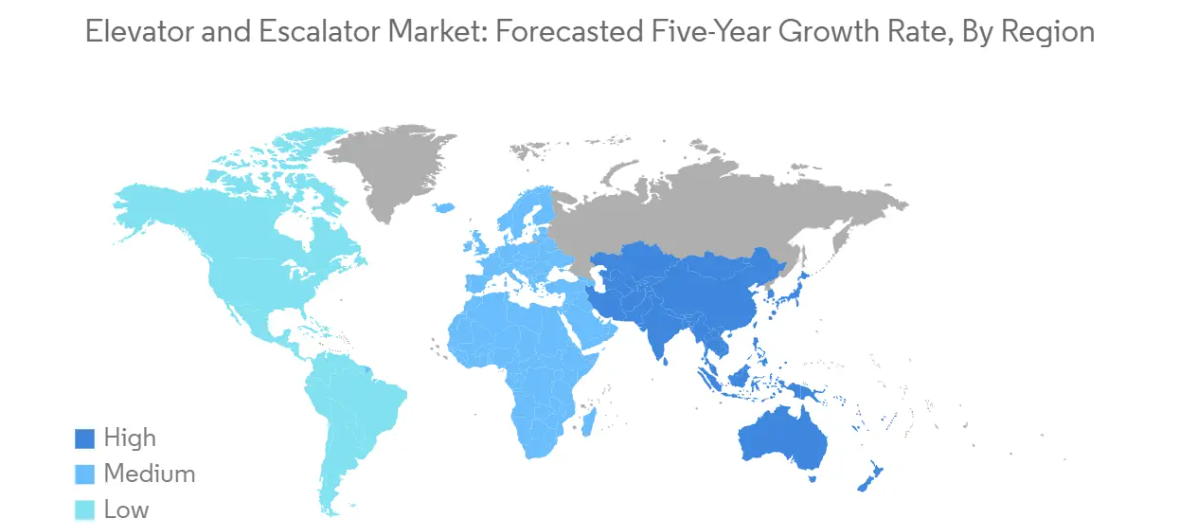 Elevator and Escalator Market: Forecasted Five-Year Growth Rate, By Region

High
Medium
Low